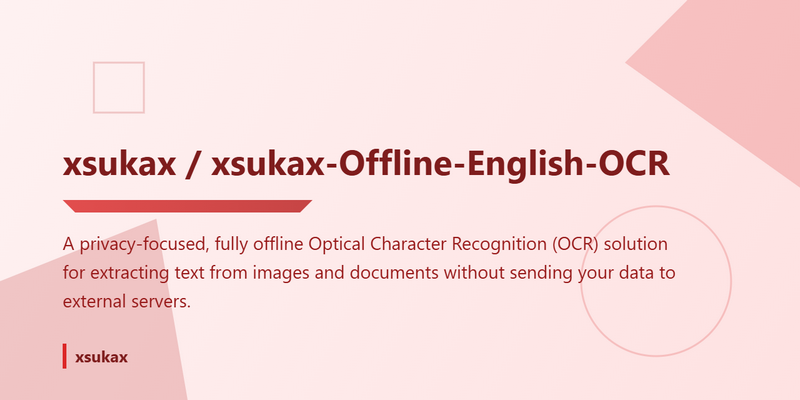 xsukax / xsukax-Offline-English-OCR

A privacy-focused, fully offline Optical Character Recognition (OCR) solution for extracting text from images and documents without sending your data to external servers.

xsukax